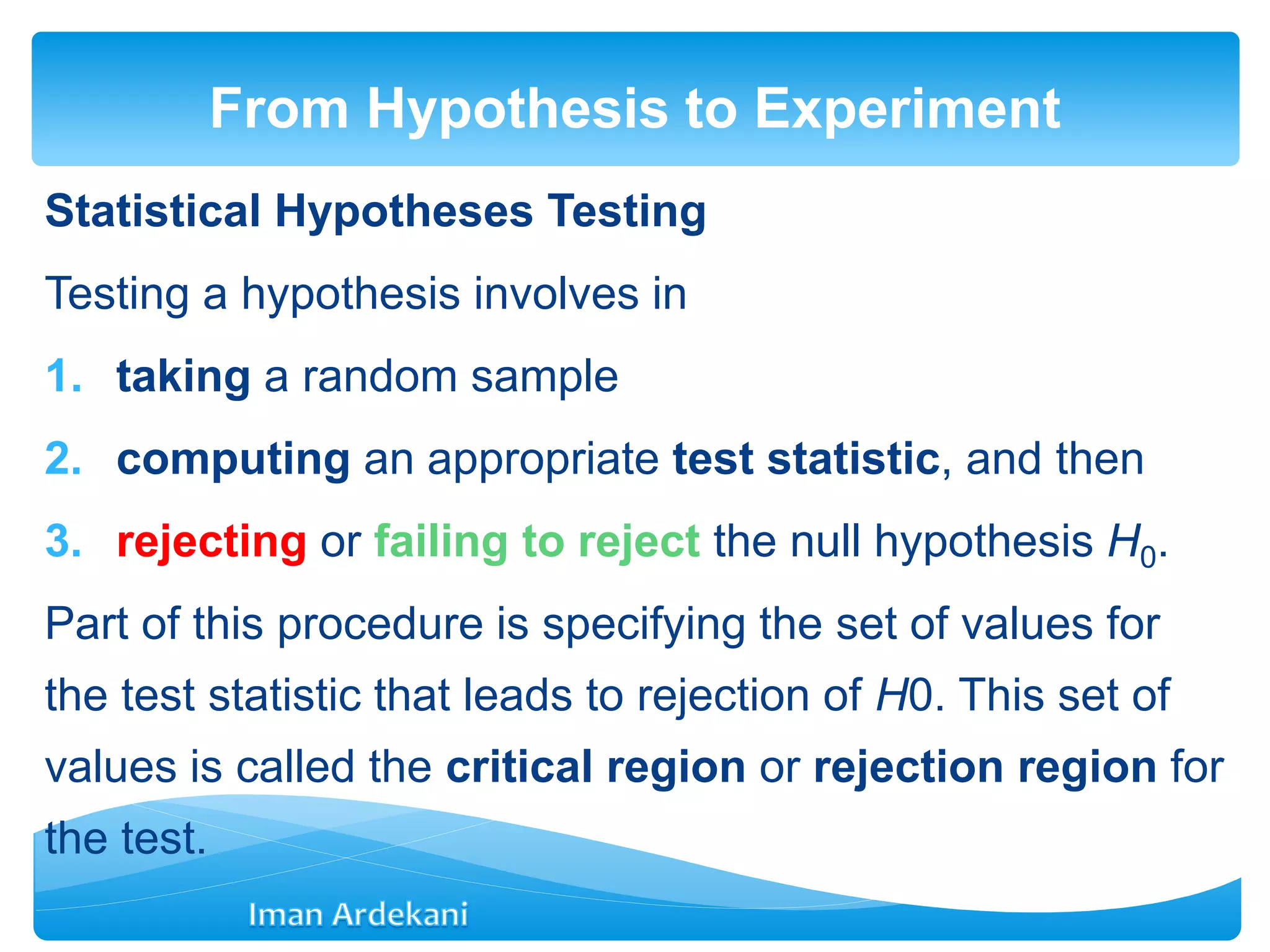 From Hypothesis to Experiment

Statistical Hypotheses Testing

Testing a hypothesis involves in

1. taking a random sample
2. computing an appropriate test statistic, and then
3. rejecting or failing to reject the null hypothesis $H_0$.

Part of this procedure is specifying the set of values for the test statistic that leads to rejection of $H0$. This set of values is called the critical region or rejection region for the test.

Iman Ardekani